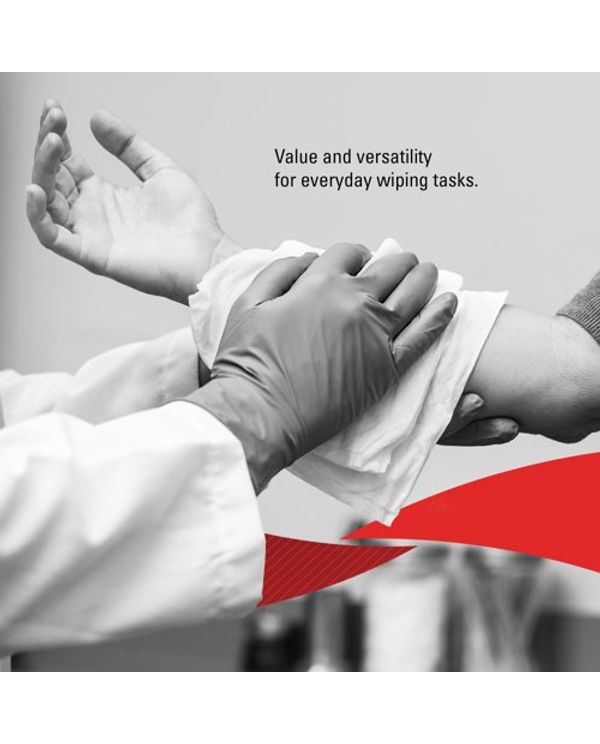 Value and versatility
for everyday wiping tasks.